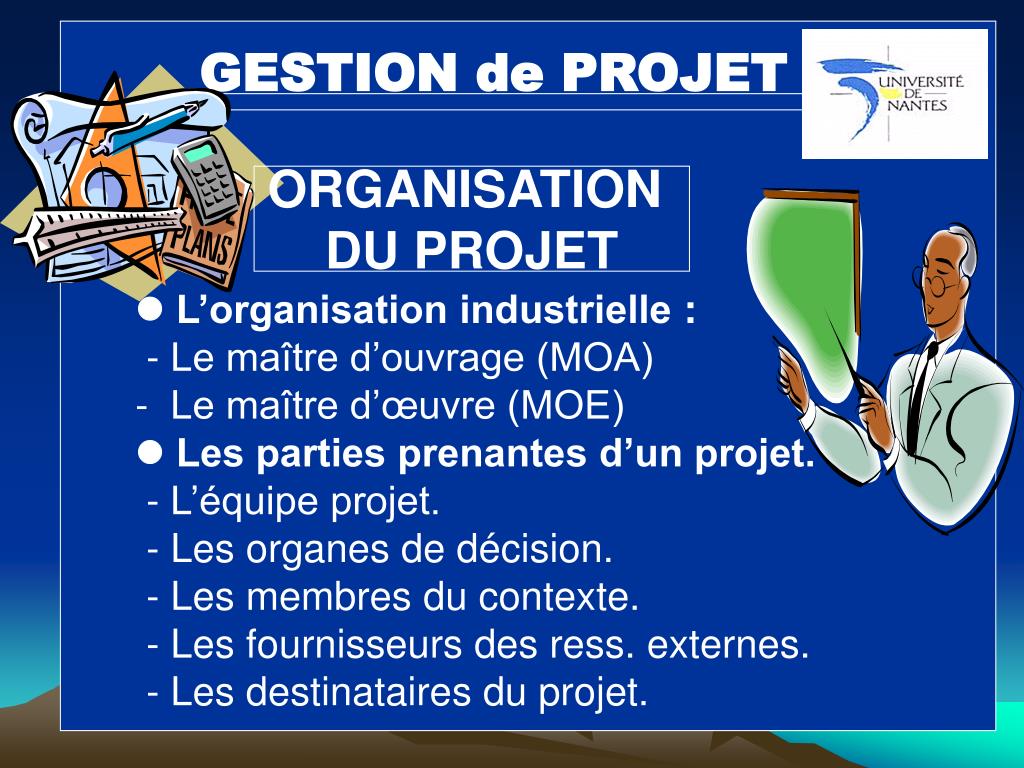 GESTION de PROJET

UNIVERSITÉ DE NANTES

PLANS

ORGANISATION DU PROJET

● L’organisation industrielle :
- Le maître d’ouvrage (MOA)
- Le maître d’œuvre (MOE)
● Les parties prenantes d’un projet.
- L’équipe projet.
- Les organes de décision.
- Les membres du contexte.
- Les fournisseurs des ress. externes.
- Les destinataires du projet.